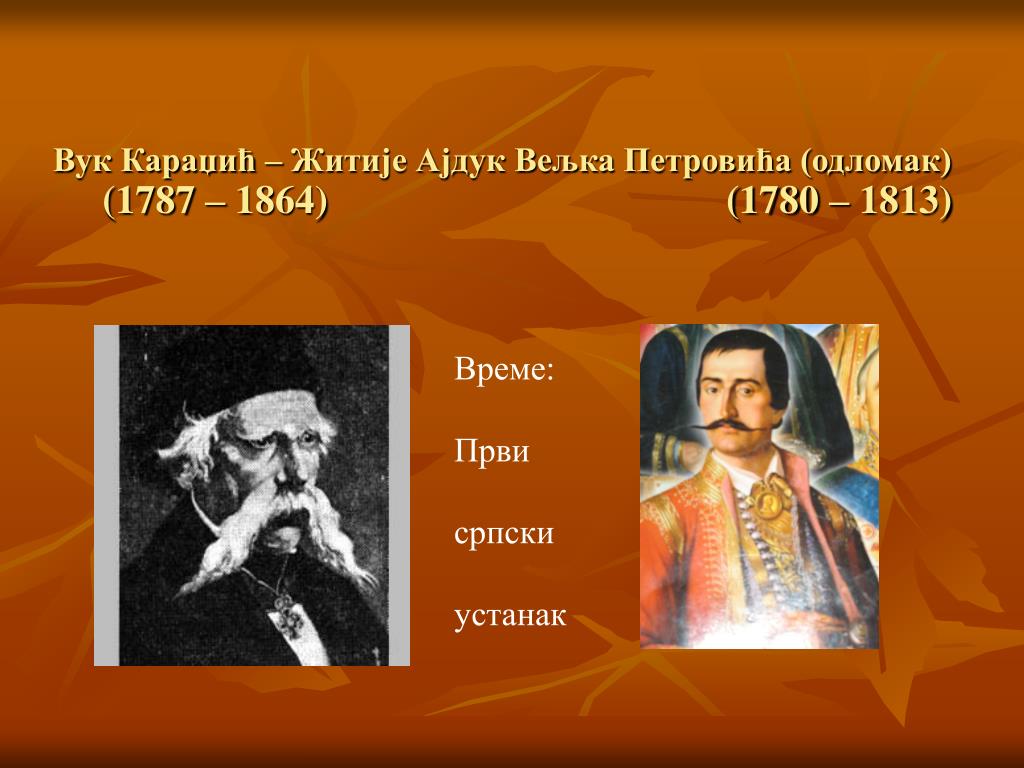 Вук Караџић – Житије Ајдук Вељка Петровића (одломак)
(1787 – 1864) (1780 – 1813)

Време:

Први

српски

устанак